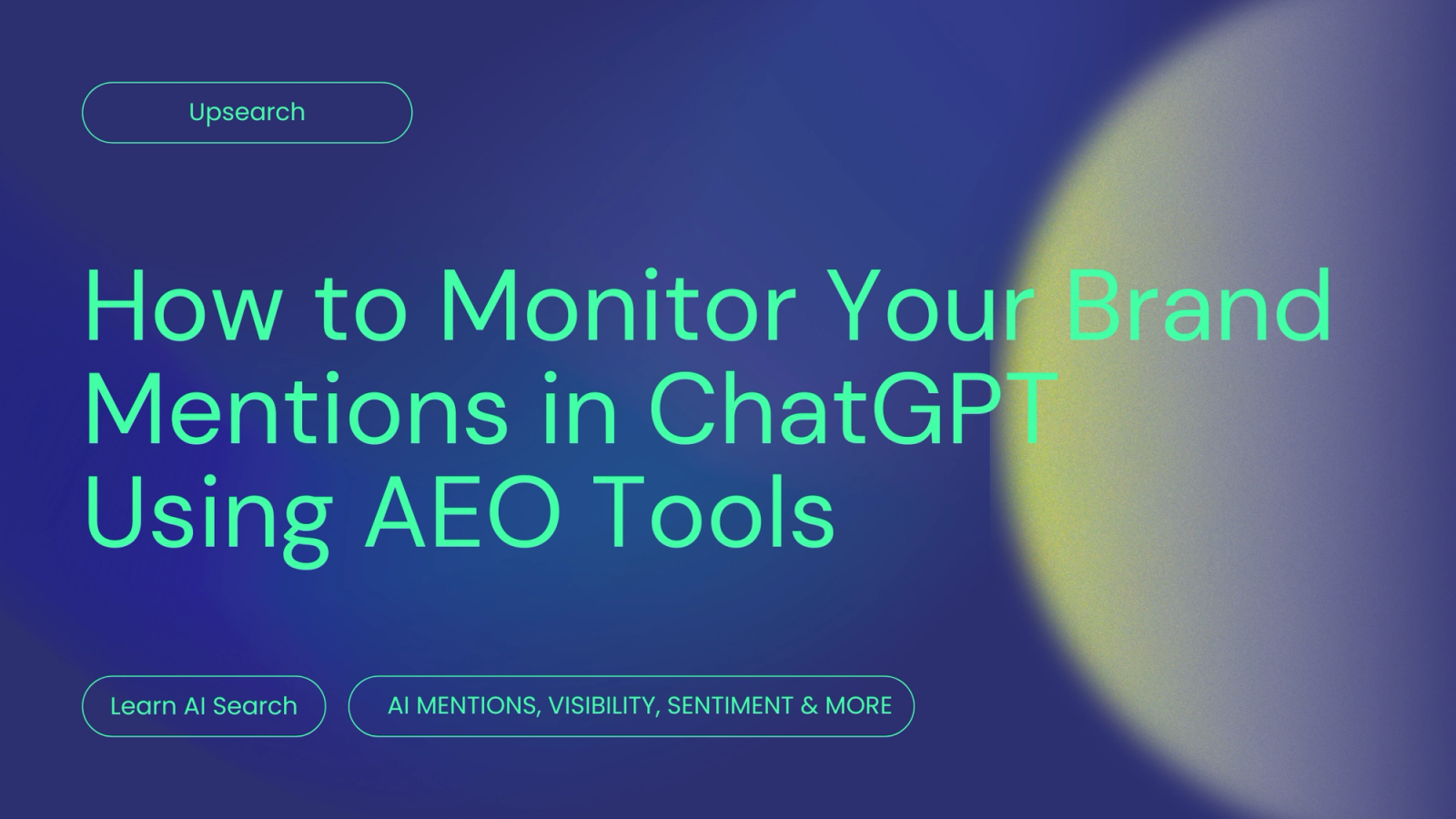 Upsearch

How to Monitor Your Brand Mentions in ChatGPT Using AEO Tools

Learn AI Search

AI MENTIONS, VISIBILITY, SENTIMENT & MORE